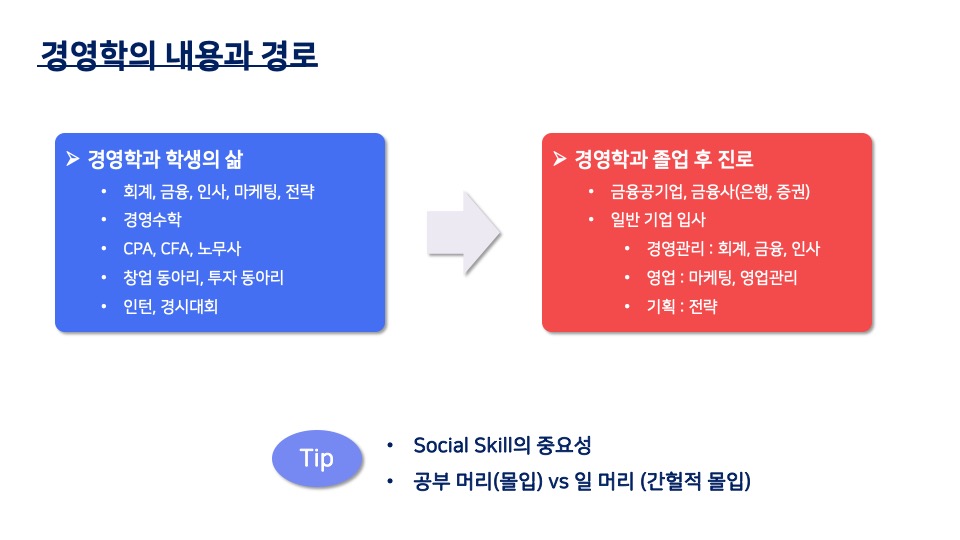 경영학의 내용과 경로

➢ 경영학과 학생의 삶
• 회계, 금융, 인사, 마케팅, 전략
• 경영수학
• CPA, CFA, 노무사
• 창업 동아리, 투자 동아리
• 인턴, 경시대회

➢ 경영학과 졸업 후 진로
• 금융공기업, 금융사(은행, 증권)
• 일반 기업 입사
• 경영관리 : 회계, 금융, 인사
• 영업 : 마케팅, 영업관리
• 기획 : 전략

Tip
• Social Skill의 중요성
• 공부 머리(몰입) vs 일 머리 (간헐적 몰입)